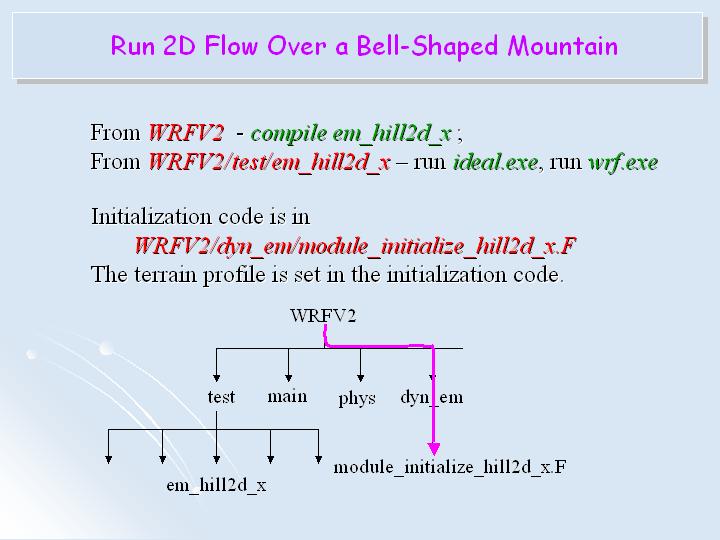 Run 2D Flow Over a Bell-Shaped Mountain

From WRFV2 - compile em_hill2d_x ;
From WRFV2/test/em_hill2d_x – run ideal.exe, run wrf.exe

Initialization code is in
WRFV2/dyn_em/module_initialize_hill2d_x.F
The terrain profile is set in the initialization code.

WRFV2

test

main

phys

dyn_em

em_hill2d_x

module_initialize_hill2d_x.F